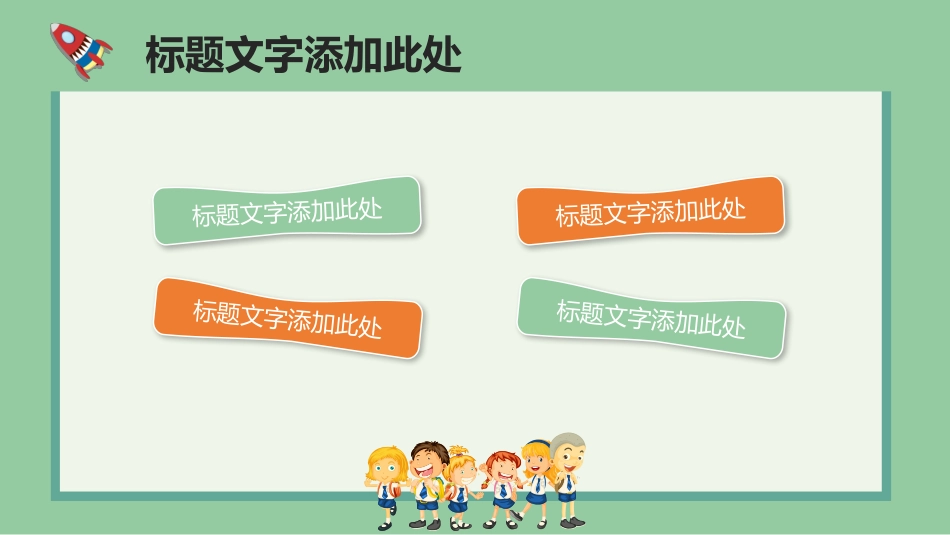 标题文字添加此处

标题文字添加此处

标题文字添加此处

标题文字添加此处

标题文字添加此处